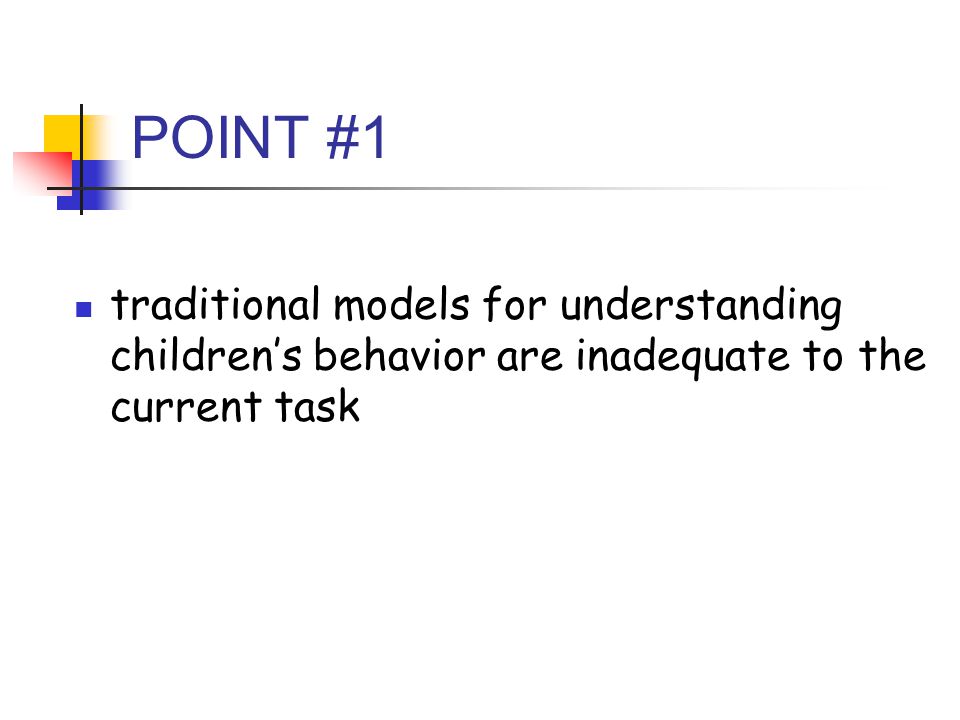 POINT #1

- traditional models for understanding children’s behavior are inadequate to the current task